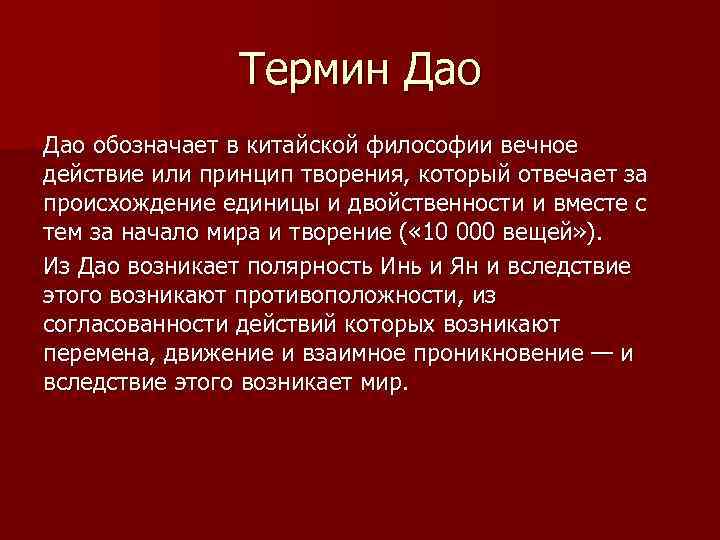 Термин Дао

Дао обозначает в китайской философии вечное действие или принцип творения, который отвечает за происхождение единицы и двойственности и вместе с тем за начало мира и творение («10 000 вещей»).

Из Дао возникает полярность Инь и Ян и вследствие этого возникают противоположности, из согласованности действий которых возникают перемена, движение и взаимное проникновение — и вследствие этого возникает мир.